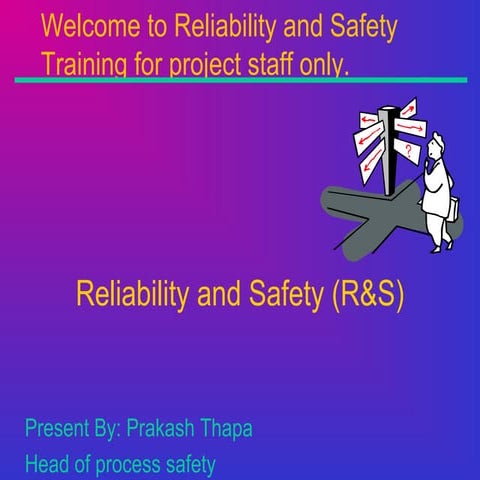 Welcome to Reliability and Safety Training for project staff only.

?

Reliability and Safety (R&S)

Present By: Prakash Thapa
Head of process safety